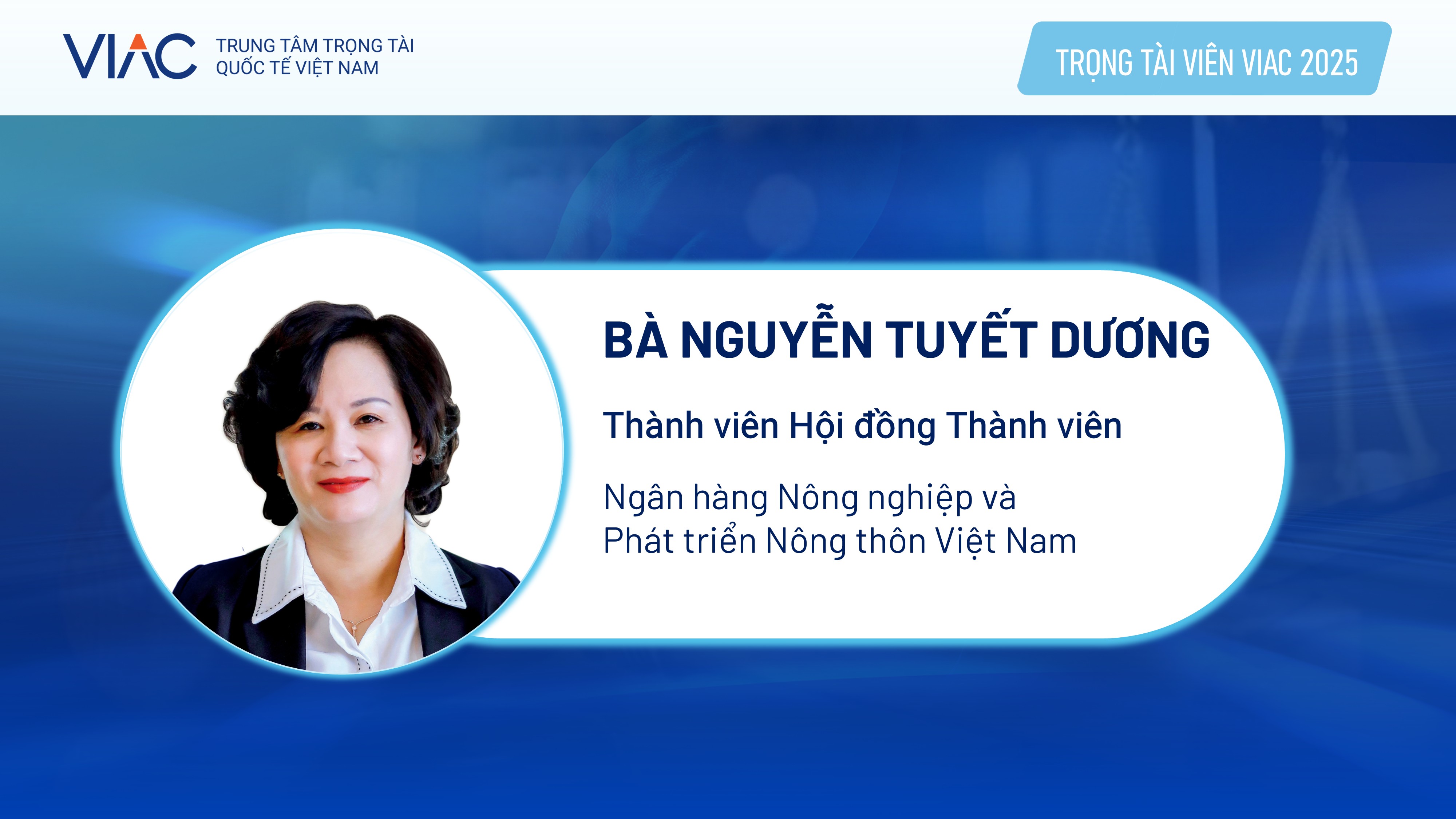 VIAC TRUNG TÂM TRỌNG TÀI QUỐC TẾ VIỆT NAM

TRỌNG TÀI VIÊN VIAC 2025

BÀ NGUYỄN TUYẾT DƯƠNG

Thành viên Hội đồng Thành viên

Ngân hàng Nông nghiệp và Phát triển Nông thôn Việt Nam